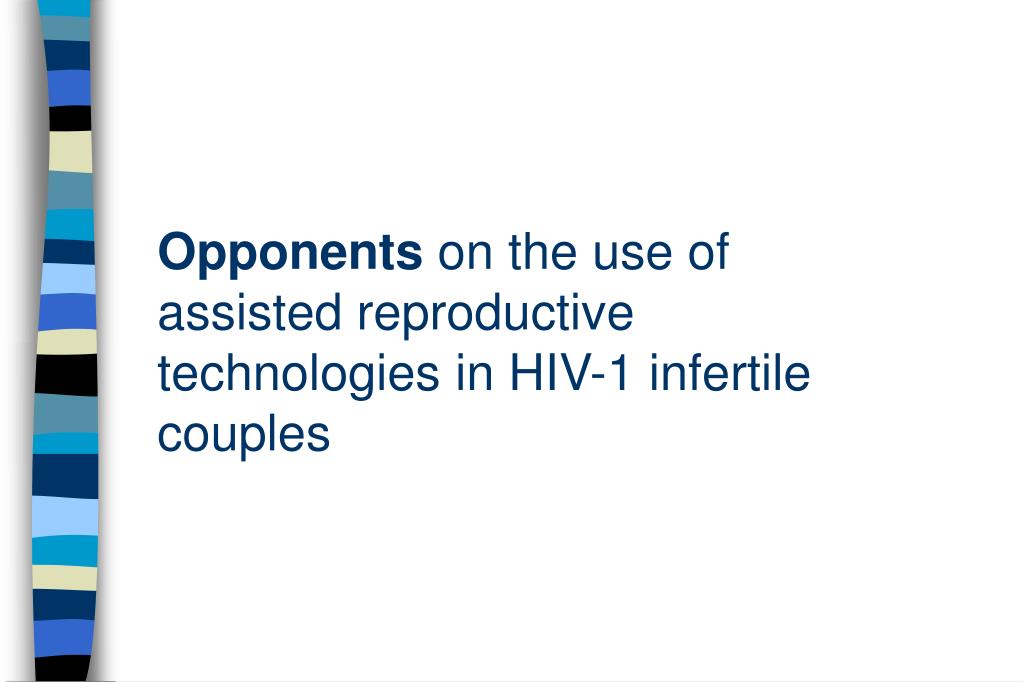 Opponents on the use of assisted reproductive technologies in HIV-1 infertile couples